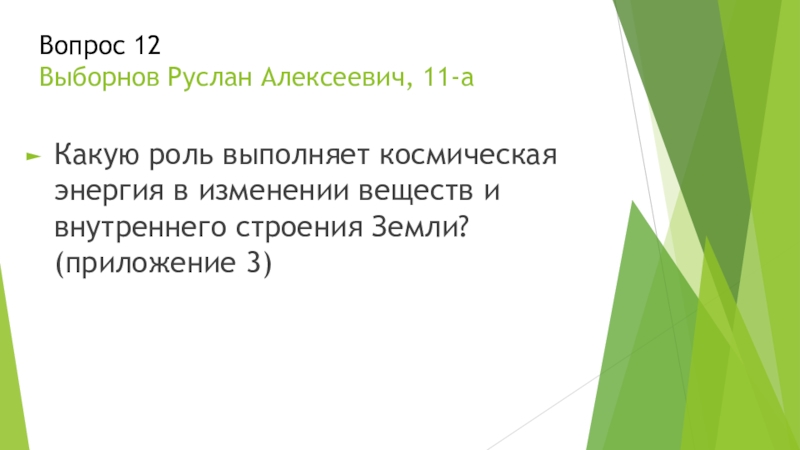 Вопрос 12
Выборнов Руслан Алексеевич, 11-а

Какую роль выполняет космическая энергия в изменении веществ и внутреннего строения Земли? (приложение 3)